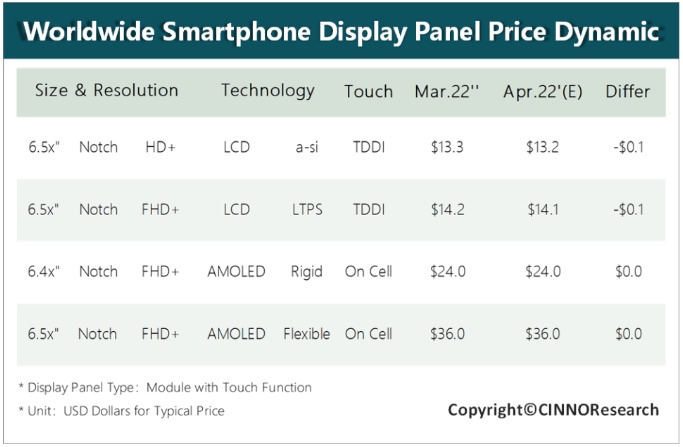 Worldwide Smartphone Display Panel Price Dynamic

| Size & Resolution | | | Technology | | Touch | Mar.22'' | Apr.22'(E) | Differ |
|---|---|---|---|---|---|---|---|---|
| 6.5x" | Notch | HD+ | LCD | a-si | TDDI | \$13.3 | \$13.2 | -\$0.1 |
| 6.5x" | Notch | FHD+ | LCD | LTPS | TDDI | \$14.2 | \$14.1 | -\$0.1 |
| 6.4x" | Notch | FHD+ | AMOLED | Rigid | On Cell | \$24.0 | \$24.0 | \$0.0 |
| 6.5x" | Notch | FHD+ | AMOLED | Flexible | On Cell | \$36.0 | \$36.0 | \$0.0 |

* Display Panel Type: Module with Touch Function
* Unit: USD Dollars for Typical Price

Copyright©CINNOResearch